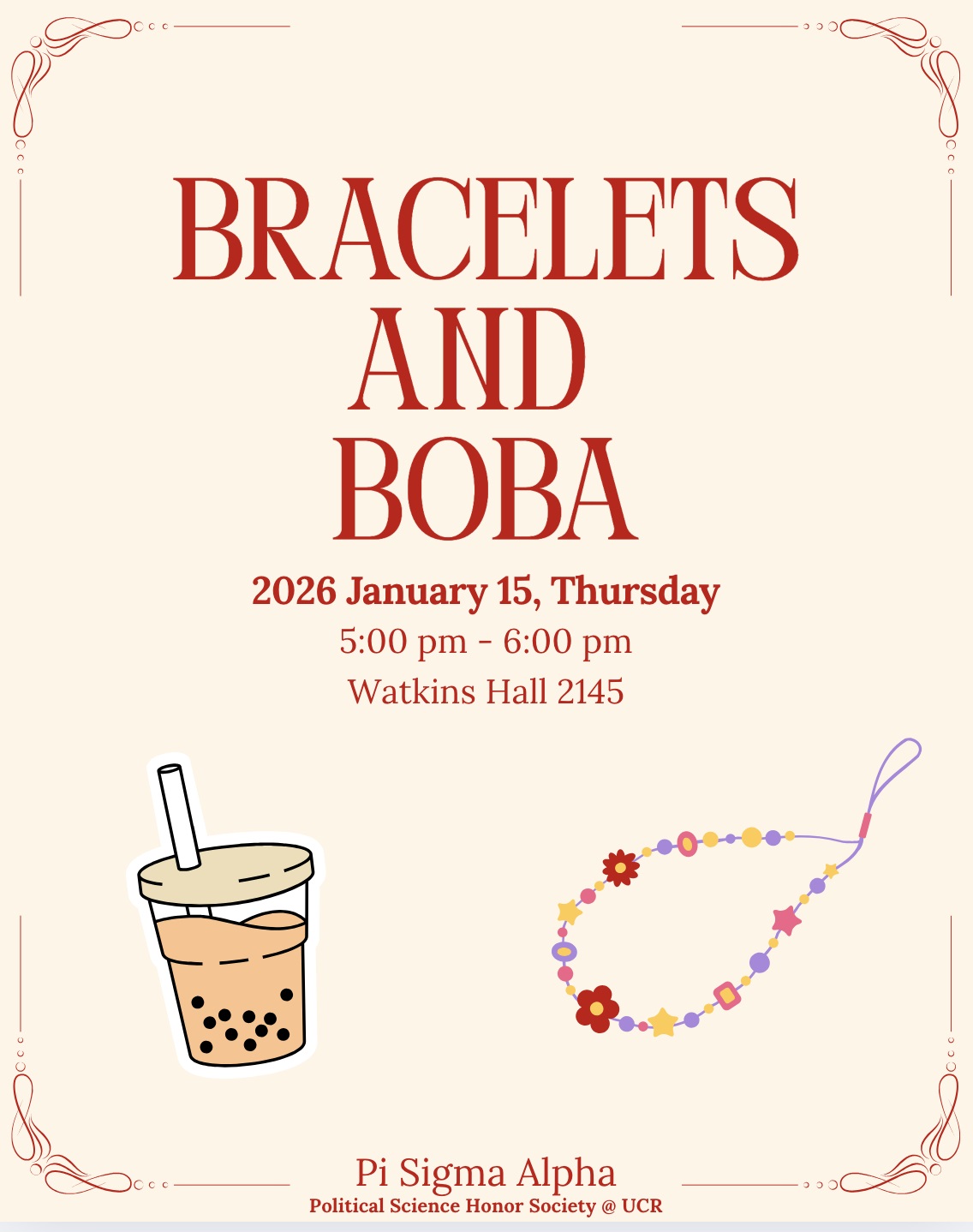 BRACELETS AND BOBA

2026 January 15, Thursday
5:00 pm - 6:00 pm
Watkins Hall 2145

Pi Sigma Alpha
Political Science Honor Society @ UCR